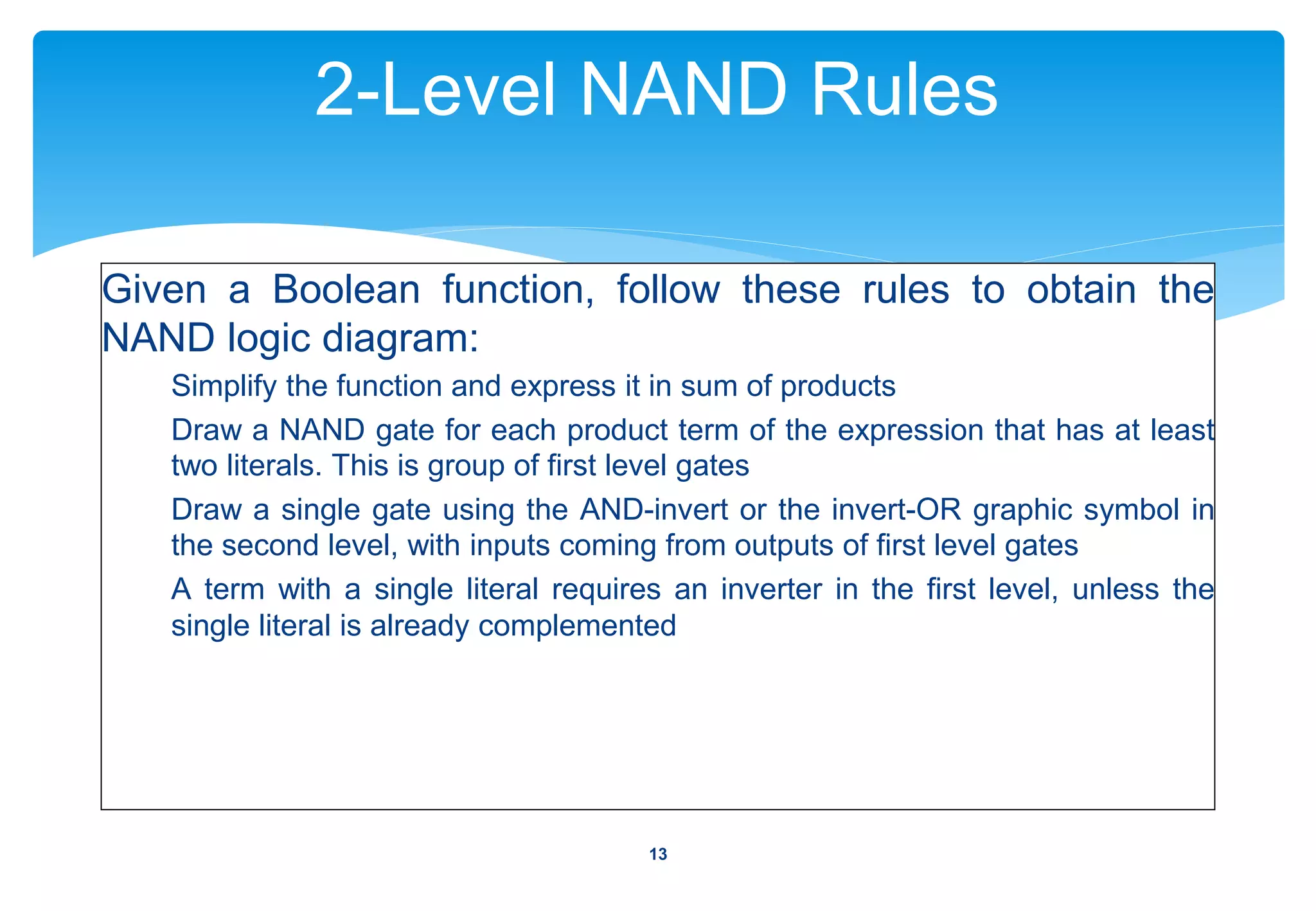 2-Level NAND Rules

Given a Boolean function, follow these rules to obtain the NAND logic diagram:

Simplify the function and express it in sum of products

Draw a NAND gate for each product term of the expression that has at least two literals. This is group of first level gates

Draw a single gate using the AND-invert or the invert-OR graphic symbol in the second level, with inputs coming from outputs of first level gates

A term with a single literal requires an inverter in the first level, unless the single literal is already complemented

13